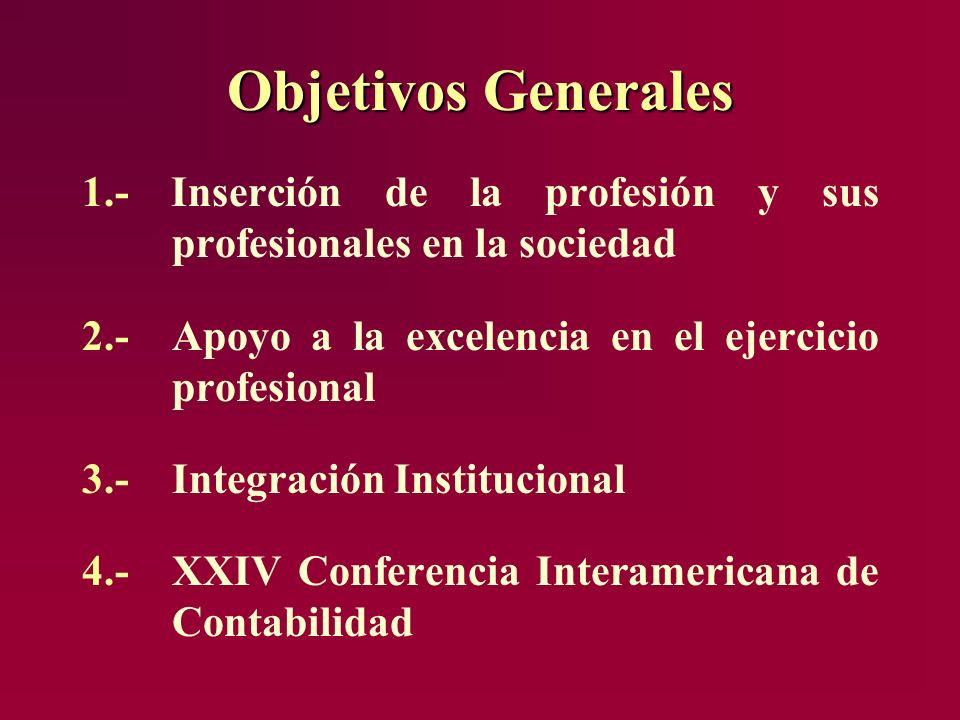 Objetivos Generales

1.- Inserción de la profesión y sus profesionales en la sociedad

2.- Apoyo a la excelencia en el ejercicio profesional

3.- Integración Institucional

4.- XXIV Conferencia Interamericana de Contabilidad